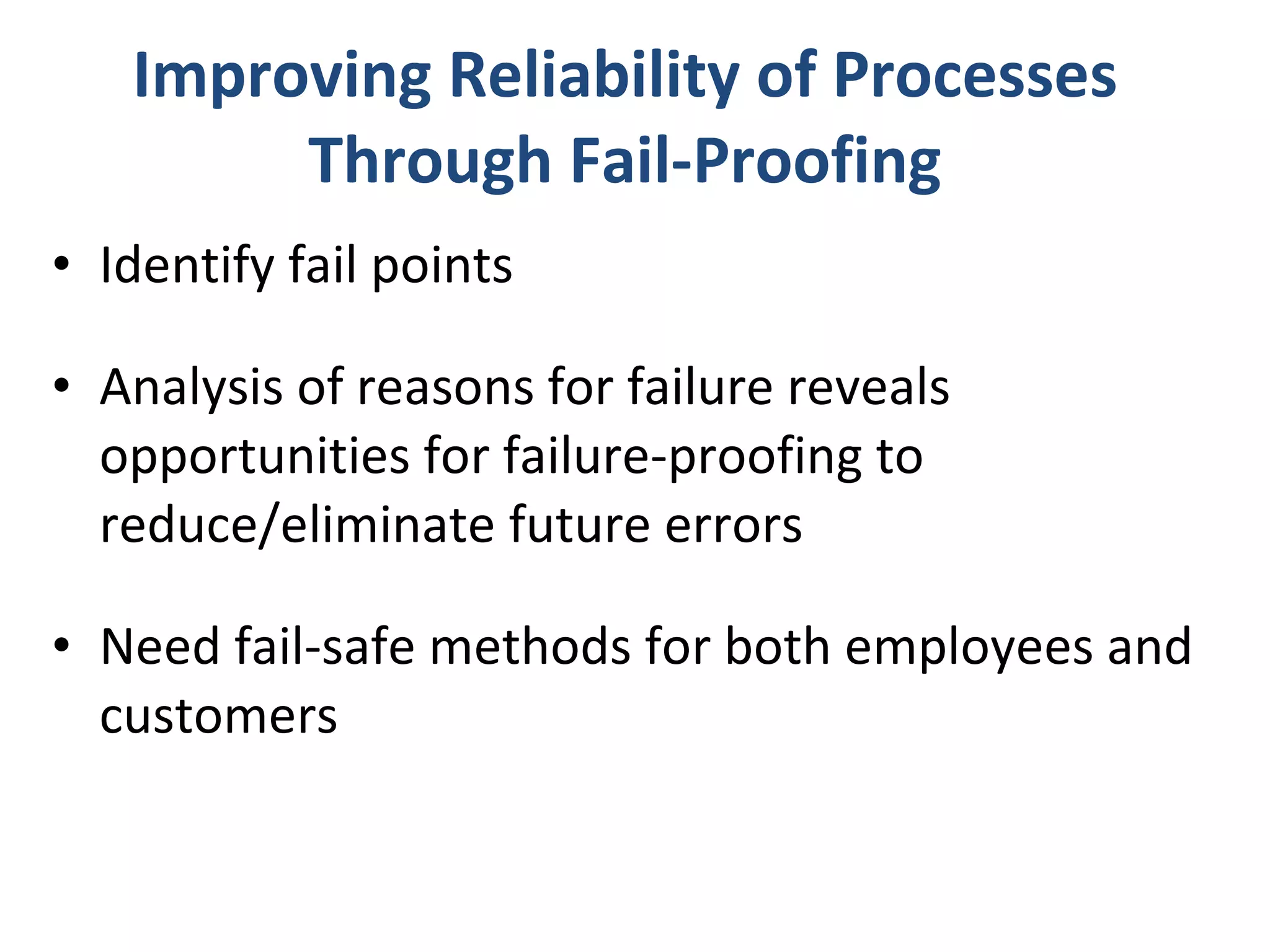 Improving Reliability of Processes Through Fail-Proofing

• Identify fail points

• Analysis of reasons for failure reveals opportunities for failure-proofing to reduce/eliminate future errors

• Need fail-safe methods for both employees and customers